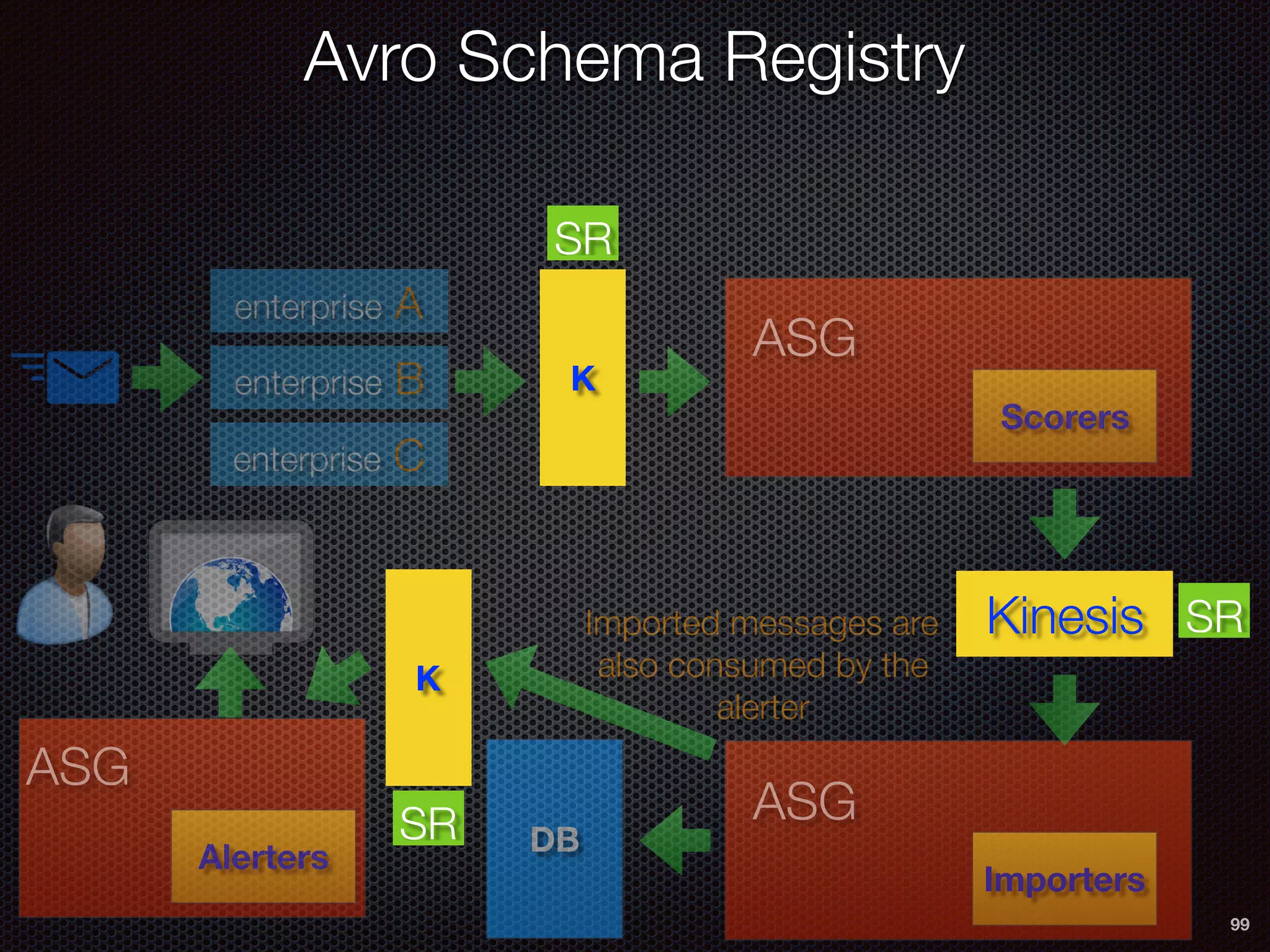 Avro Schema Registry

SR

enterprise A

enterprise B

enterprise C

K

ASG

Scorers

Kinesis

SR

Imported messages are also consumed by the alerter

K

SR

ASG

Alerters

DB

ASG

Importers

99